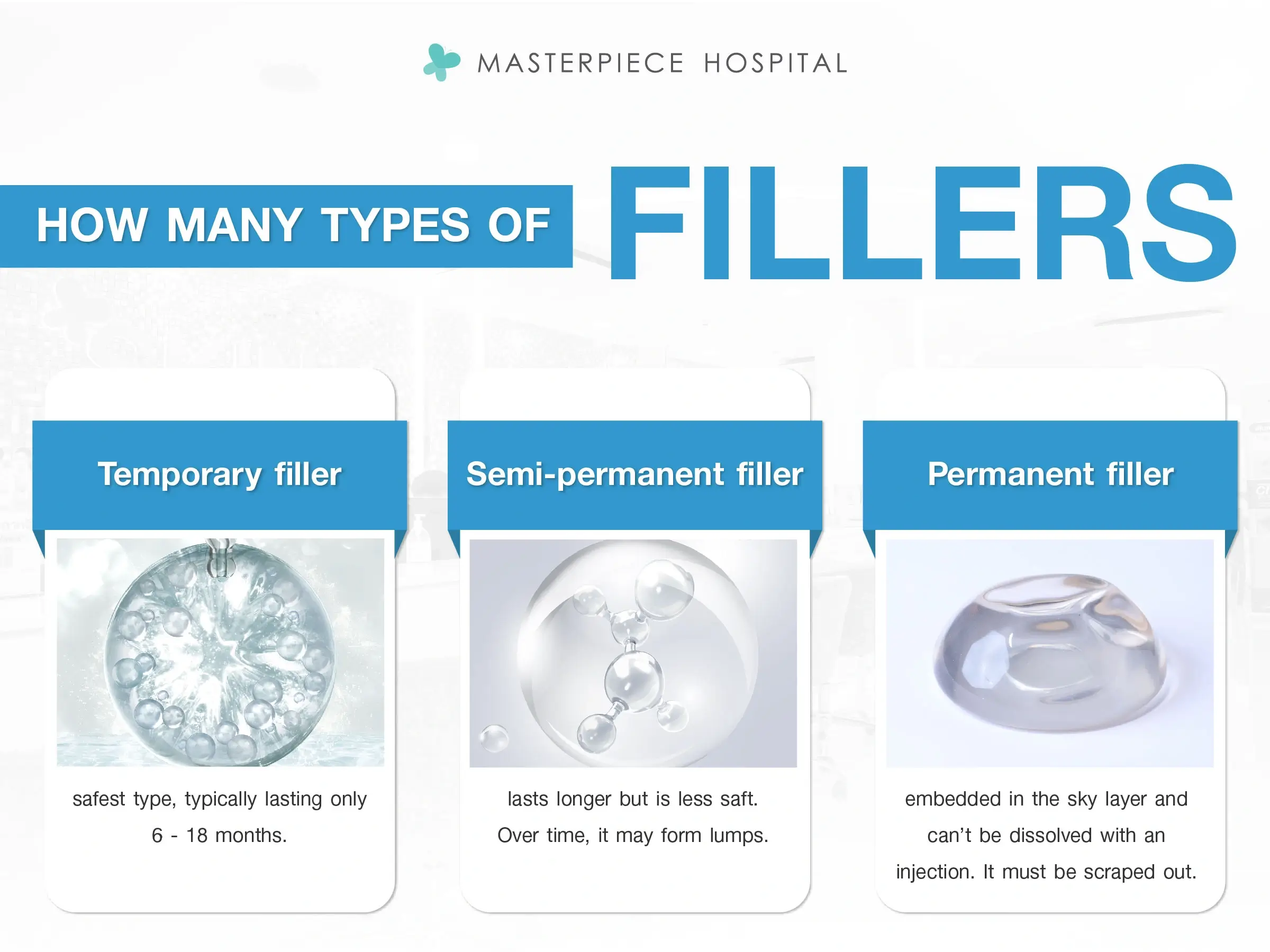 MASTERPIECE HOSPITAL

HOW MANY TYPES OF FILLERS

Temporary filler

safest type, typically lasting only 6 - 18 months.

Semi-permanent filler

lasts longer but is less saft. Over time, it may form lumps.

Permanent filler

embedded in the sky layer and can't be dissolved with an injection. It must be scraped out.